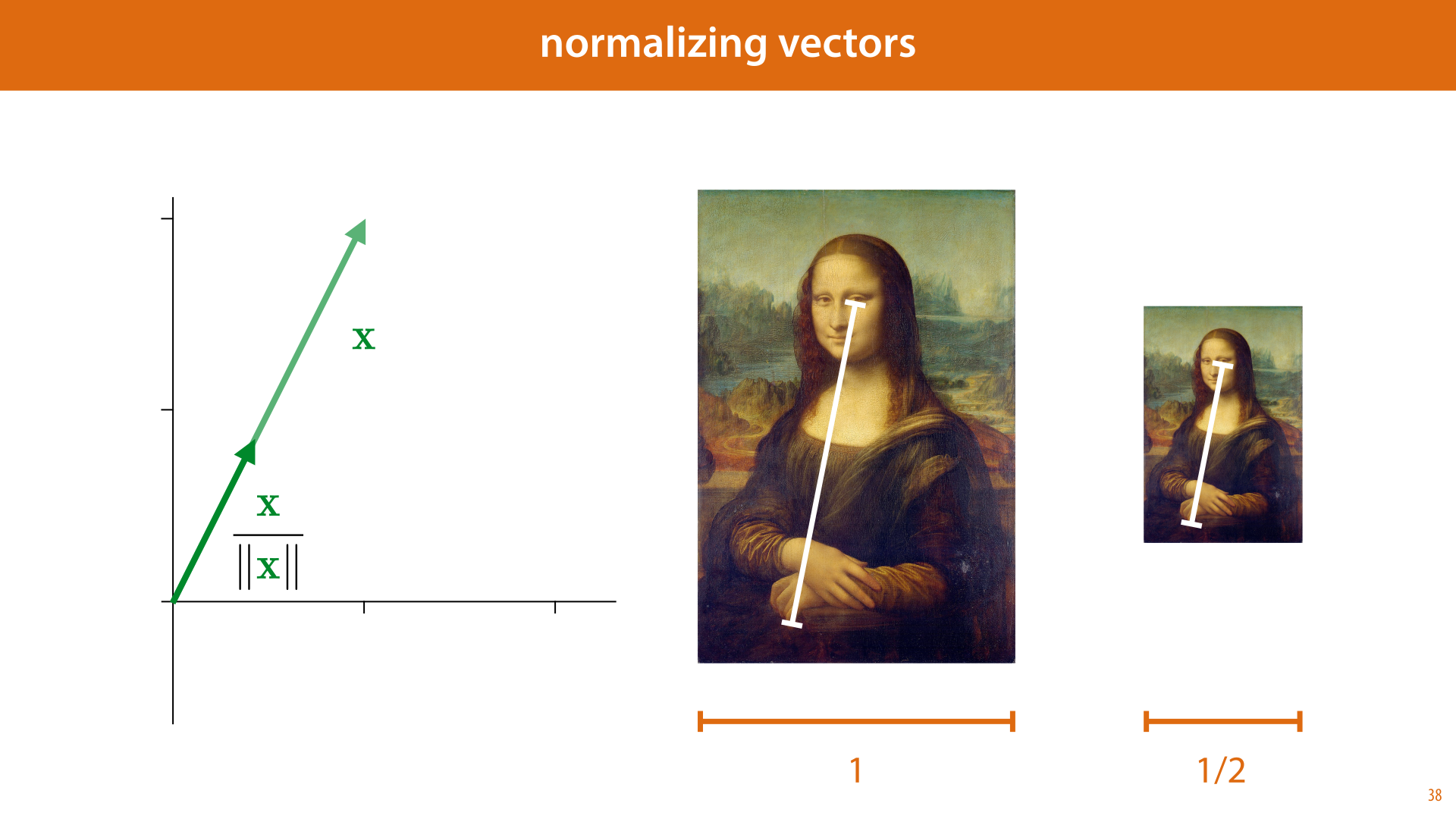 normalizing vectors

$\mathbf{x}$

$\frac{\mathbf{x}}{\|\mathbf{x}\|}$

1

1/2

38